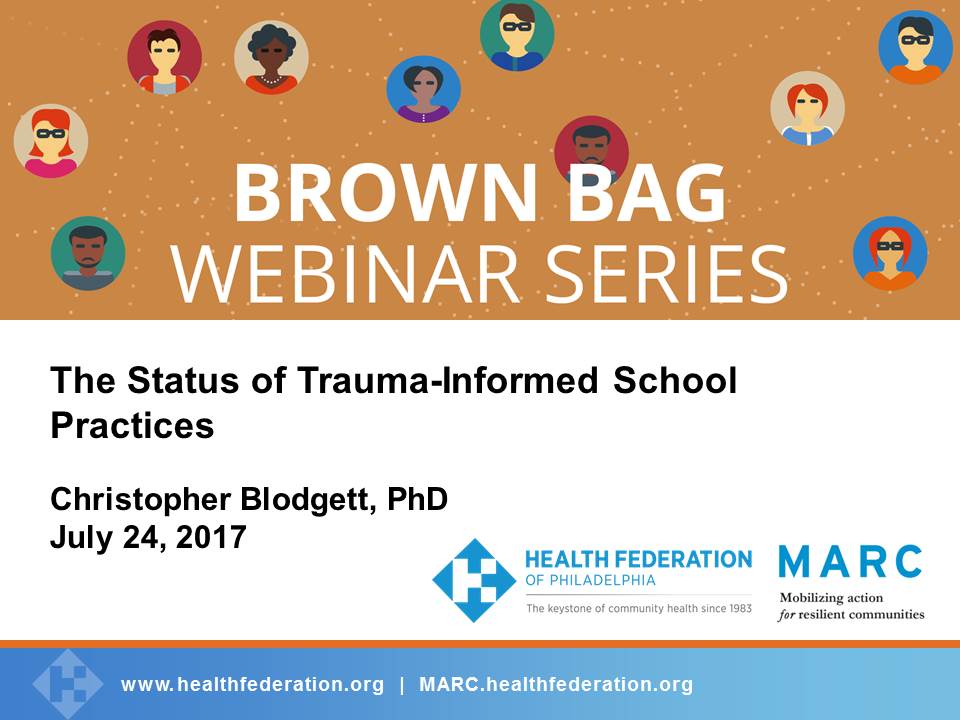 BROWN BAG
WEBINAR SERIES

The Status of Trauma-Informed School Practices

Christopher Blodgett, PhD
July 24, 2017

HEALTH FEDERATION
OF PHILADELPHIA
The keystone of community health since 1983

MARC
Mobilizing action
for resilient communities

www.healthfederation.org | MARC.healthfederation.org